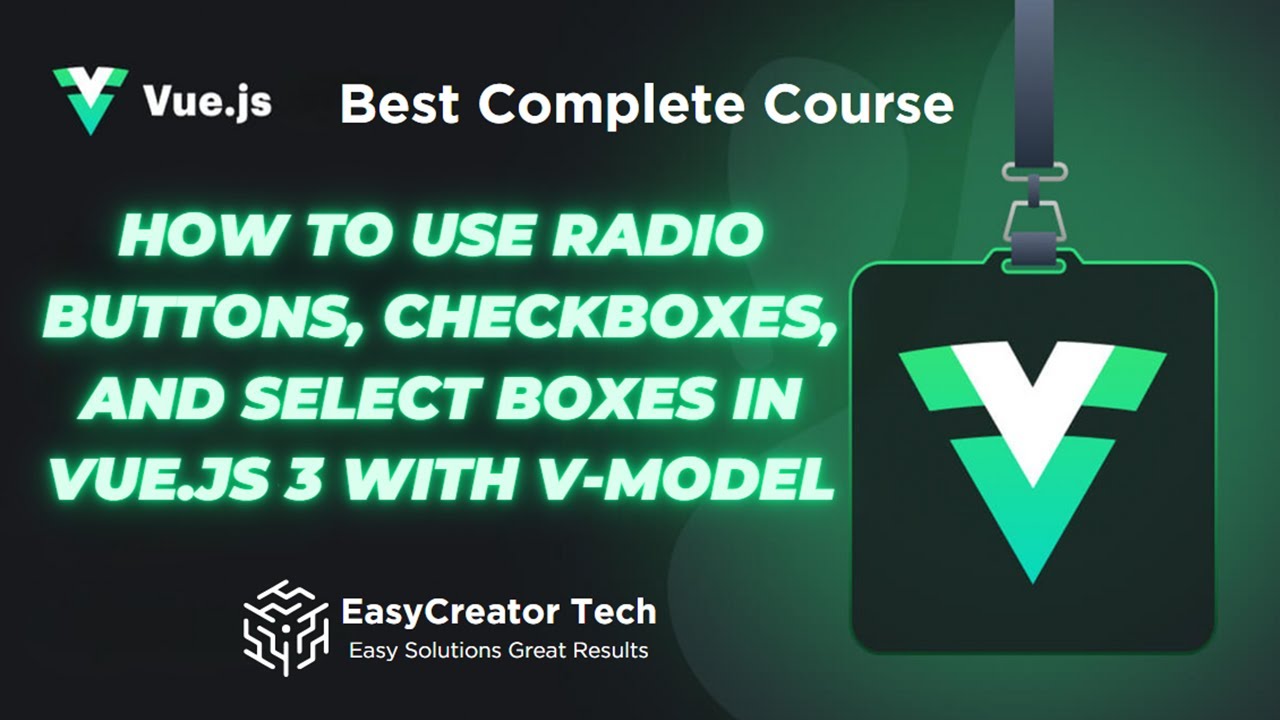 Vue.js Best Complete Course

HOW TO USE RADIO BUTTONS, CHECKBOXES, AND SELECT BOXES IN VUE.JS 3 WITH V-MODEL

EasyCreator Tech
Easy Solutions Great Results